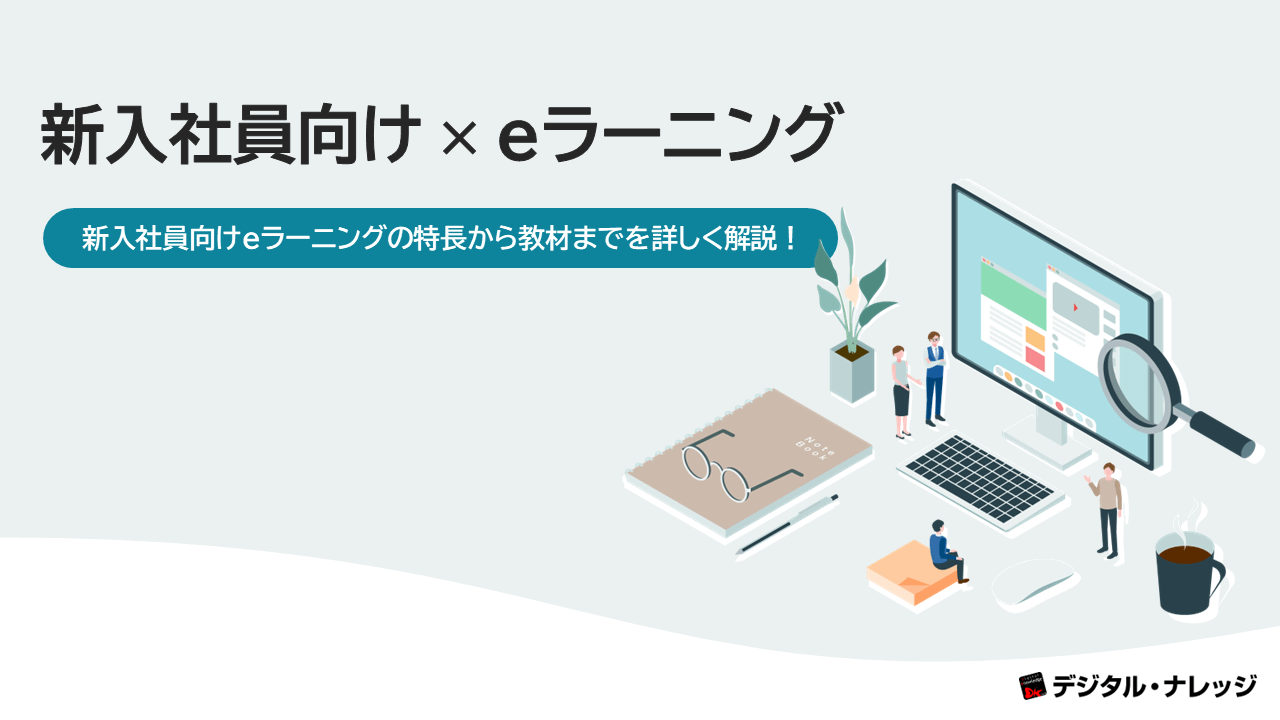 新入社員向け × eラーニング

新入社員向けeラーニングの特長から教材までを詳しく解説！

Note Book

デジタル・ナレッジ